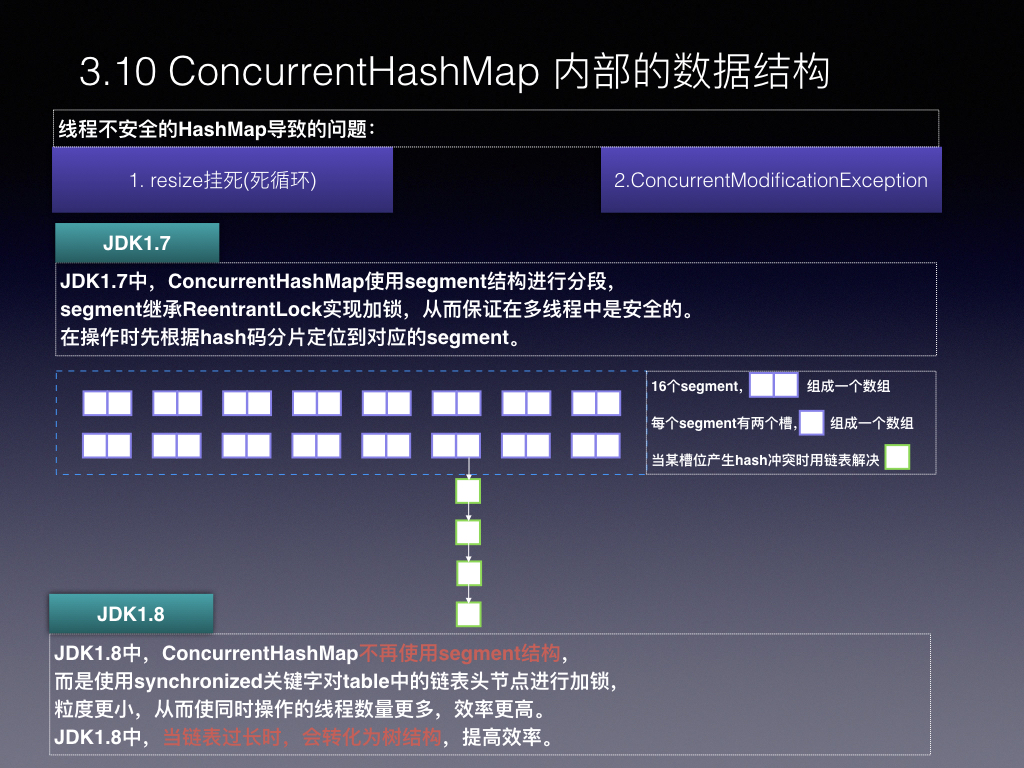 3.10 ConcurrentHashMap 内部的数据结构

线程不安全的HashMap导致的问题：

1. resize挂死(死循环)

2.ConcurrentModificationException

JDK1.7

JDK1.7中，ConcurrentHashMap使用segment结构进行分段，
segment继承ReentrantLock实现加锁，从而保证在多线程中是安全的。
在操作时先根据hash码分片定位到对应的segment。

16个segment， 组成一个数组

每个segment有两个槽， 组成一个数组

当某槽位产生hash冲突时用链表解决

JDK1.8

JDK1.8中，ConcurrentHashMap不再使用segment结构，
而是使用synchronized关键字对table中的链表头节点进行加锁，
粒度更小，从而使同时操作的线程数量更多，效率更高。
JDK1.8中，当链表过长时，会转化为树结构，提高效率。